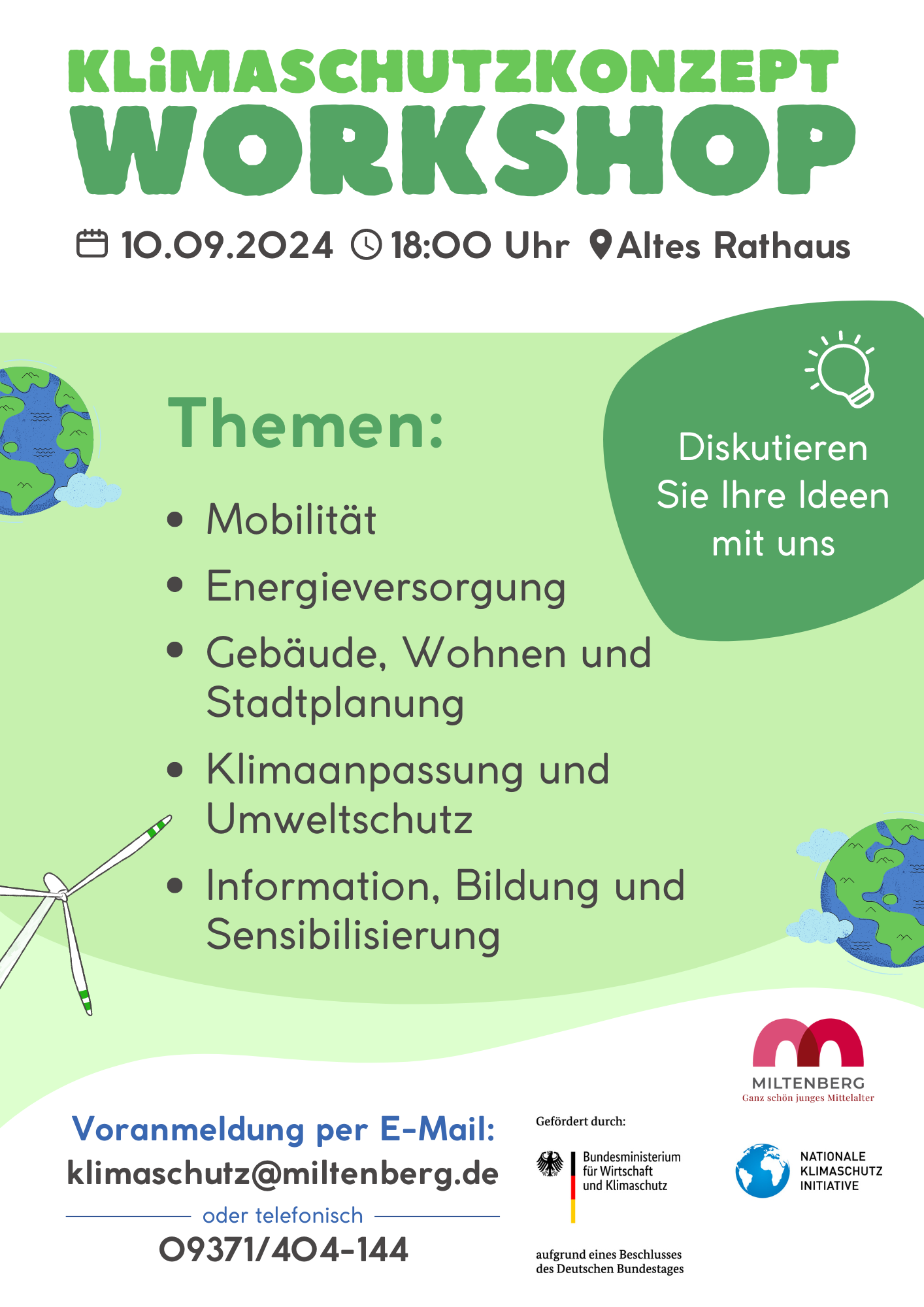 KLiMASCHUTZKONZEPT
WORKSHOP

10.09.2024 18:00 Uhr Altes Rathaus

Themen:

• Mobilität
• Energieversorgung
• Gebäude, Wohnen und Stadtplanung
• Klimaanpassung und Umweltschutz
• Information, Bildung und Sensibilisierung

Diskutieren Sie Ihre Ideen mit uns

MILTENBERG
Ganz schön junges Mittelalter

Voranmeldung per E-Mail:
klimaschutz@miltenberg.de
oder telefonisch
09371/404-144

Gefördert durch:

Bundesministerium für Wirtschaft und Klimaschutz

NATIONALE KLIMASCHUTZ INITIATIVE

aufgrund eines Beschlusses des Deutschen Bundestages